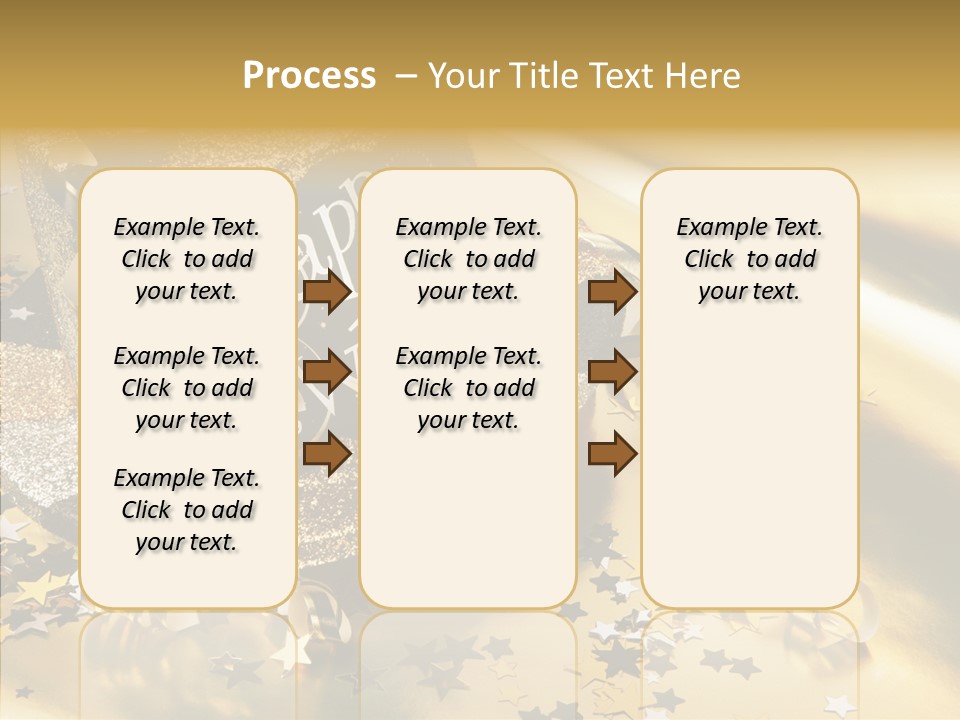 Process – Your Title Text Here

Example Text. Click to add your text.

Example Text. Click to add your text.

Example Text. Click to add your text.

Example Text. Click to add your text.

Example Text. Click to add your text.

Example Text. Click to add your text.